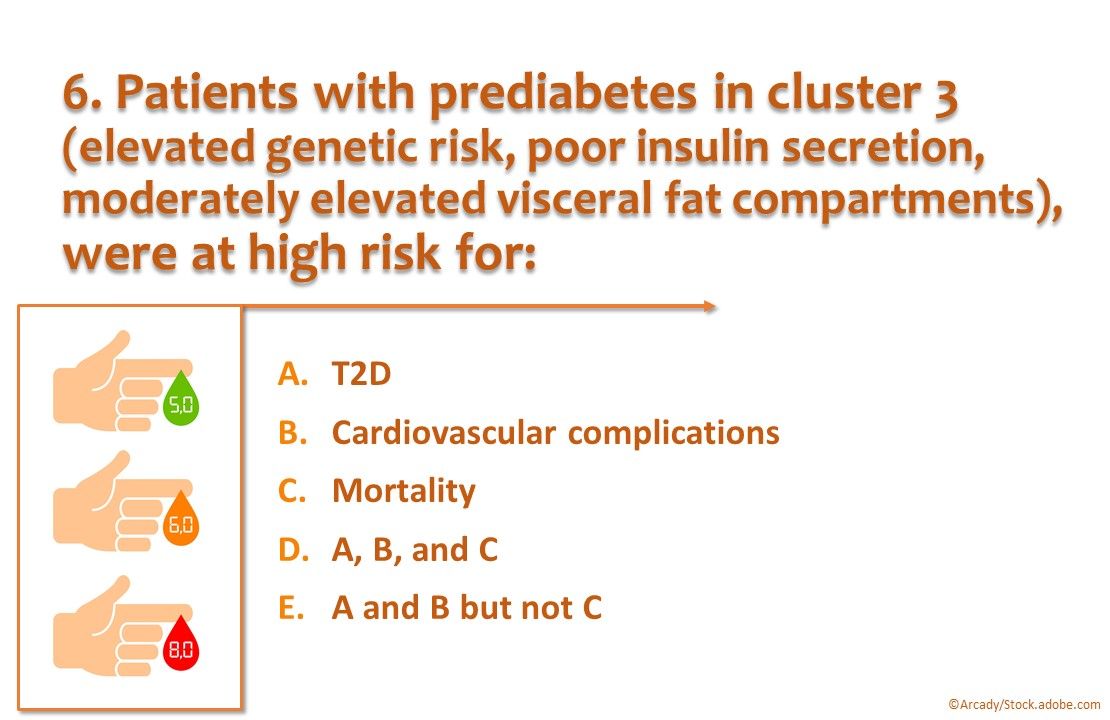 6. Patients with prediabetes in cluster 3 (elevated genetic risk, poor insulin secretion, moderately elevated visceral fat compartments), were at high risk for:

5,0

6,0

8,0

A. T2D
B. Cardiovascular complications
C. Mortality
D. A, B, and C
E. A and B but not C

©Arcady/Stock.adobe.com